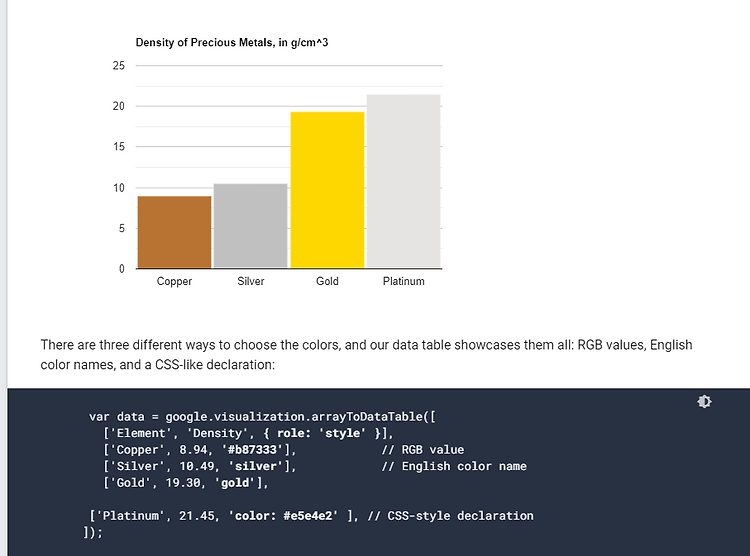 Density of Precious Metals, in g/cm^3

25
20
15
10
5
0

Copper
Silver
Gold
Platinum

There are three different ways to choose the colors, and our data table showcases them all: RGB values, English color names, and a CSS-like declaration:

var data = google.visualization.arrayToDataTable([
  ['Element', 'Density', { role: 'style' }],
  ['Copper', 8.94, '#b87333'],            // RGB value
  ['Silver', 10.49, 'silver'],            // English color name
  ['Gold', 19.30, 'gold'],

['Platinum', 21.45, 'color: #e5e4e2' ], // CSS-style declaration
]);